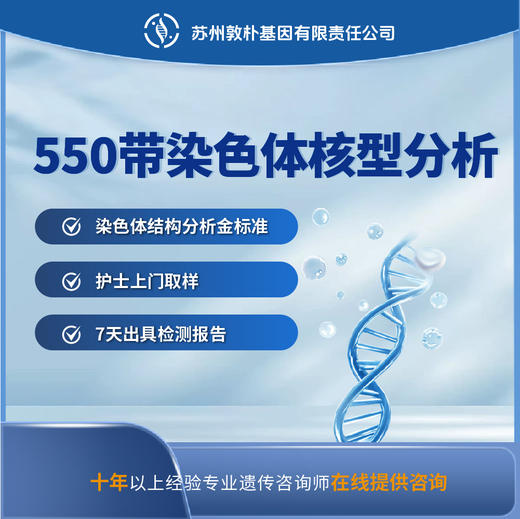 苏州敦朴基因有限责任公司

550带染色体核型分析

染色体结构分析金标准

护士上门取样

7天出具检测报告

十年以上经验专业遗传咨询师在线提供咨询